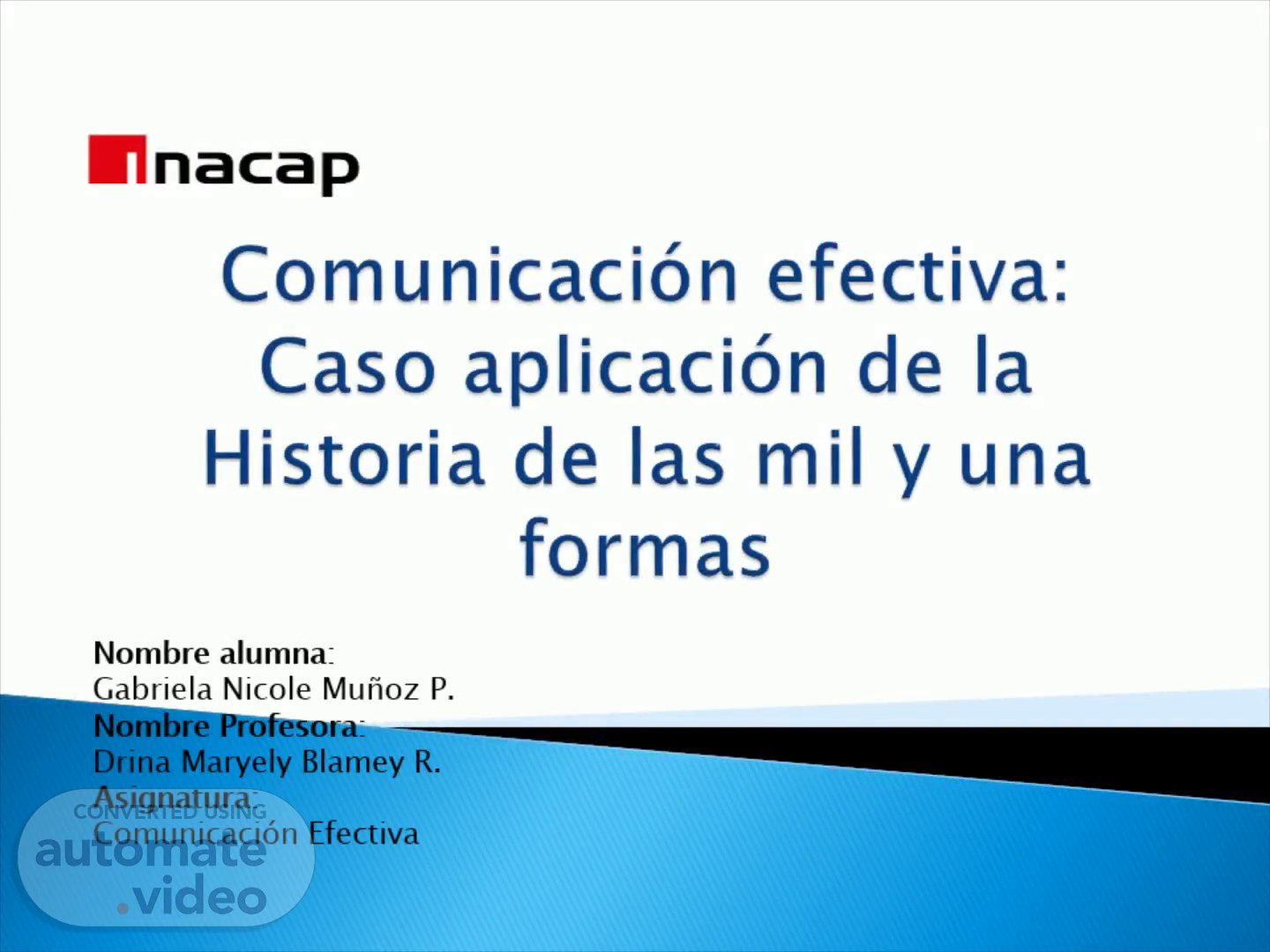 inacap

Comunicación efectiva: Caso aplicación de la Historia de las mil y una formas

Nombre alumna:
Gabriela Nicole Muñoz P.
Nombre Profesora:
Drina Maryely Blamey R.
Asignatura:
Comunicación Efectiva

CONVERTED USING
automate.video